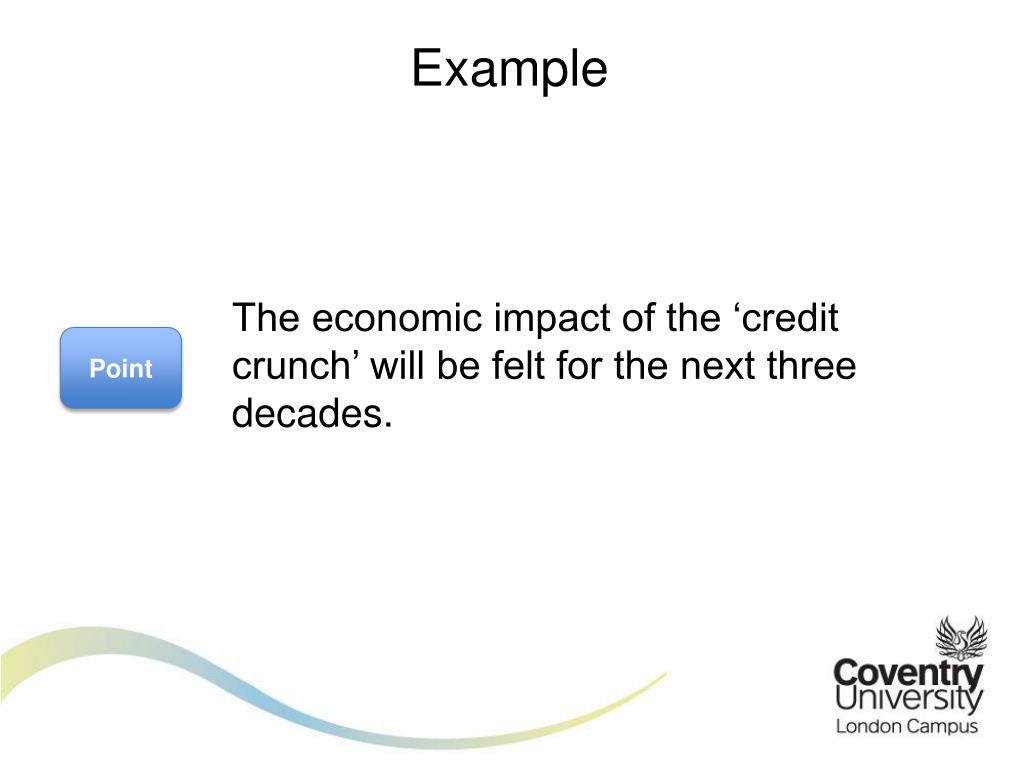 Example

Point

The economic impact of the ‘credit crunch’ will be felt for the next three decades.

Coventry University
London Campus